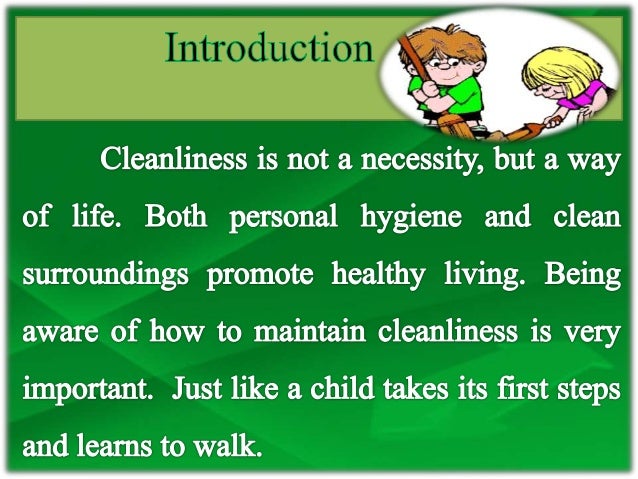 Introduction

Cleanliness is not a necessity, but a way of life. Both personal hygiene and clean surroundings promote healthy living. Being aware of how to maintain cleanliness is very important. Just like a child takes its first steps and learns to walk.